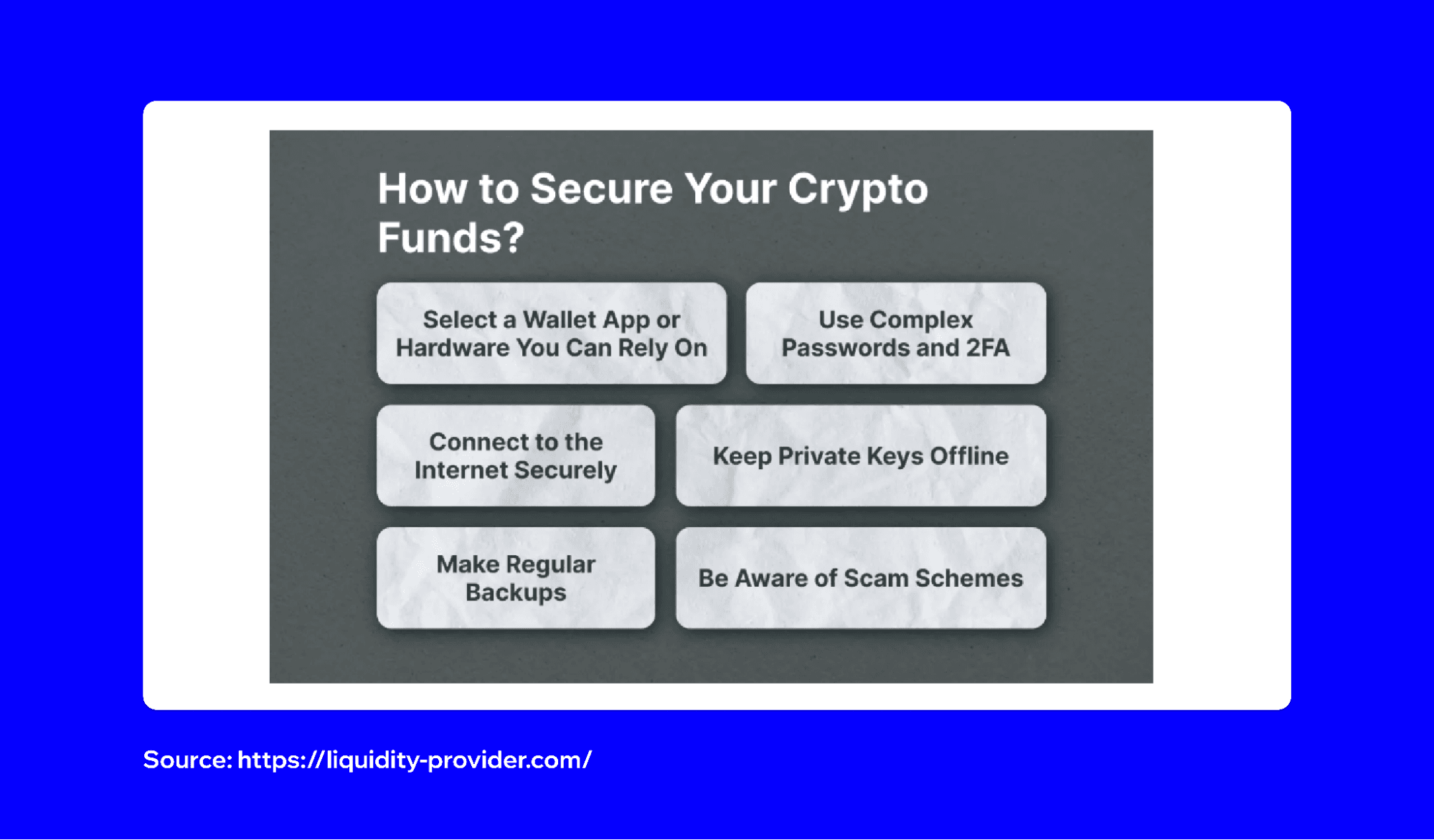 How to Secure Your Crypto Funds?

Select a Wallet App or Hardware You Can Rely On

Use Complex Passwords and 2FA

Connect to the Internet Securely

Keep Private Keys Offline

Make Regular Backups

Be Aware of Scam Schemes

Source: https://liquidity-provider.com/